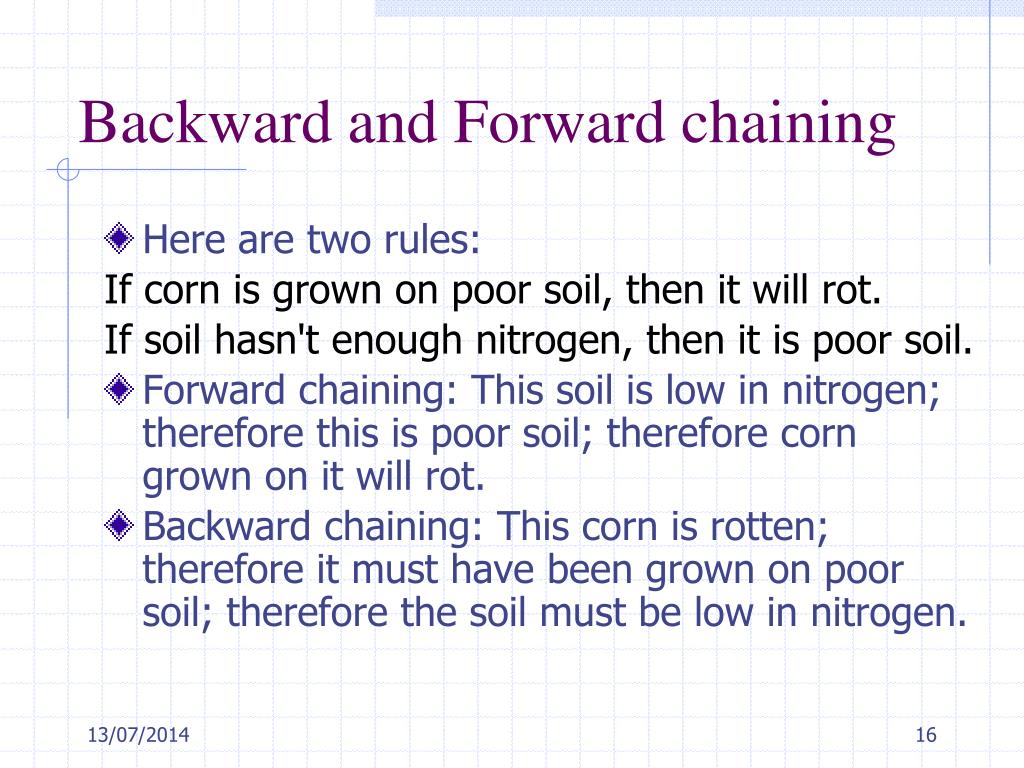 Backward and Forward chaining

Here are two rules:

If corn is grown on poor soil, then it will rot.

If soil hasn't enough nitrogen, then it is poor soil.

Forward chaining: This soil is low in nitrogen; therefore this is poor soil; therefore corn grown on it will rot.

Backward chaining: This corn is rotten; therefore it must have been grown on poor soil; therefore the soil must be low in nitrogen.

13/07/2014

16